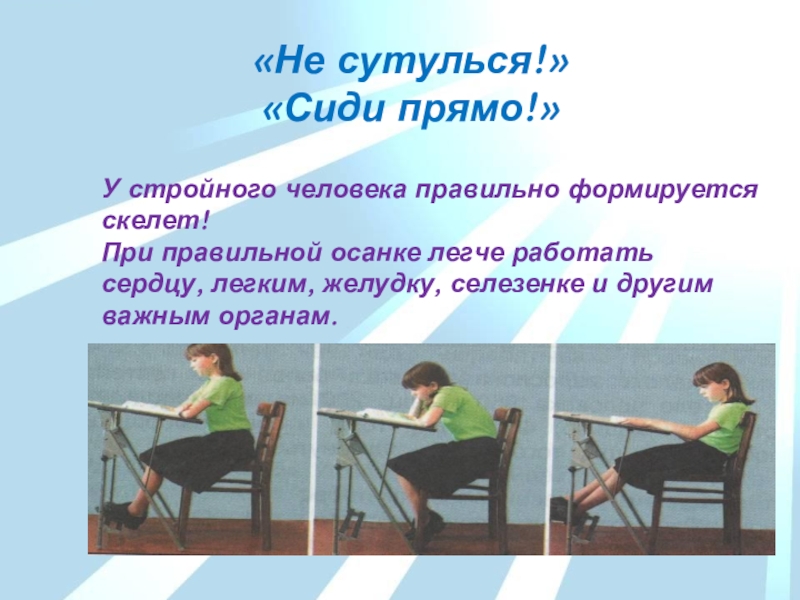 «Не сутулься!»
«Сиди прямо!»

У стройного человека правильно формируется скелет!
При правильной осанке легче работать сердцу, легким, желудку, селезенке и другим важным органам.